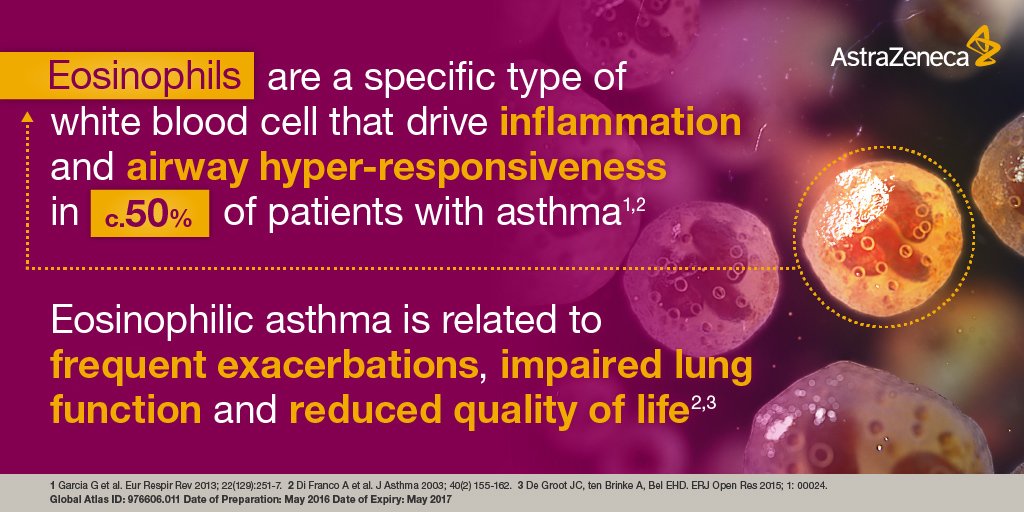 AstraZeneca

Eosinophils are a specific type of white blood cell that drive inflammation and airway hyper-responsiveness in c.50% of patients with asthma$^{1,2}$

Eosinophilic asthma is related to frequent exacerbations, impaired lung function and reduced quality of life$^{2,3}$

1 Garcia G et al. Eur Respir Rev 2013; 22(129):251-7. 2 Di Franco A et al. J Asthma 2003; 40(2) 155-162. 3 De Groot JC, ten Brinke A, Bel EHD. ERJ Open Res 2015; 1: 00024.
Global Atlas ID: 976606.011 Date of Preparation: May 2016 Date of Expiry: May 2017